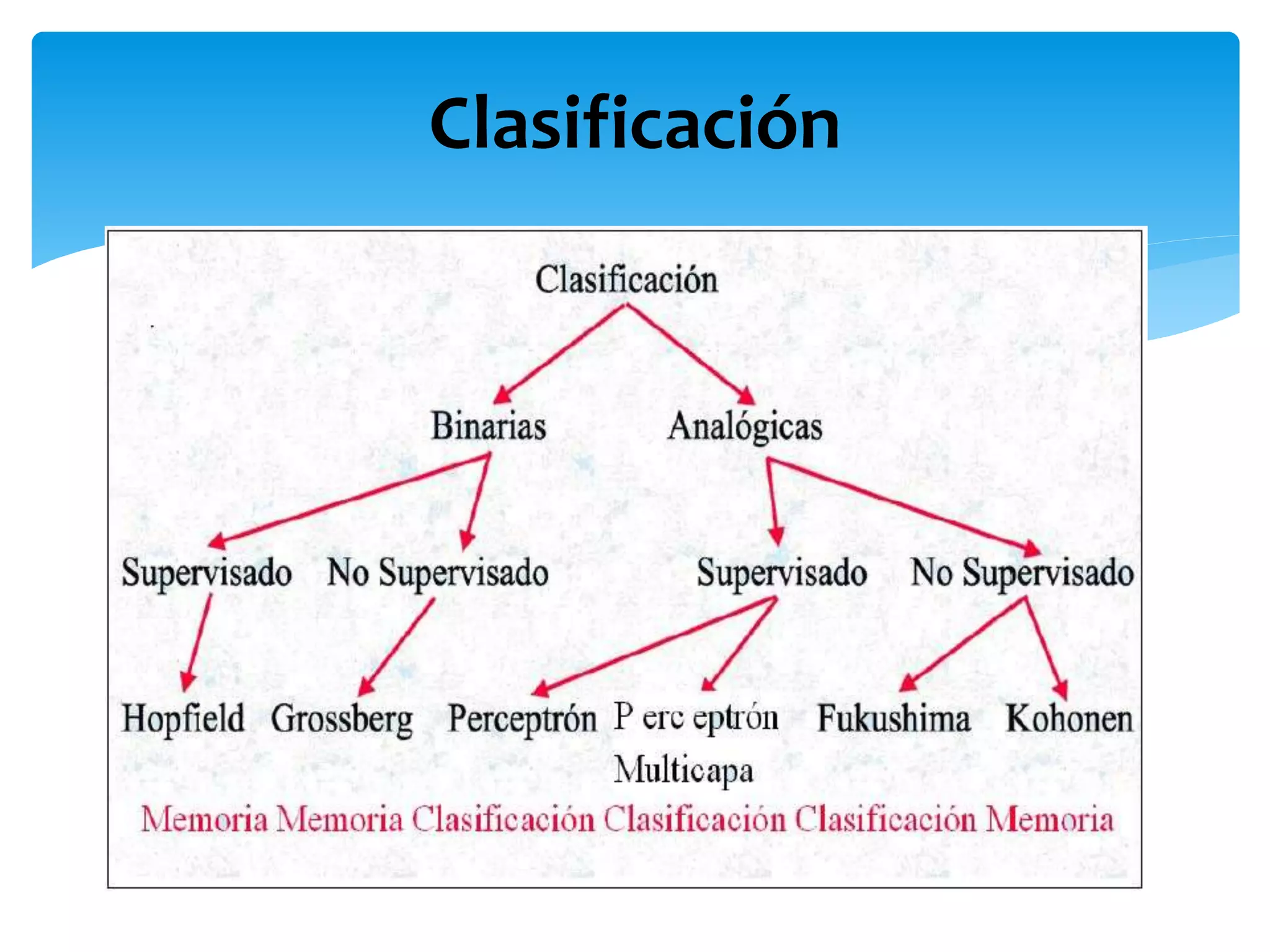 Clasificación

Clasificación

Binarias Analógicas

Supervisado No Supervisado Supervisado No Supervisado

Hopfield Grossberg Perceptrón P erc eptrón Multicapa Fukushima Kohonen

Memoria Memoria Clasificación Clasificación Clasificación Memoria